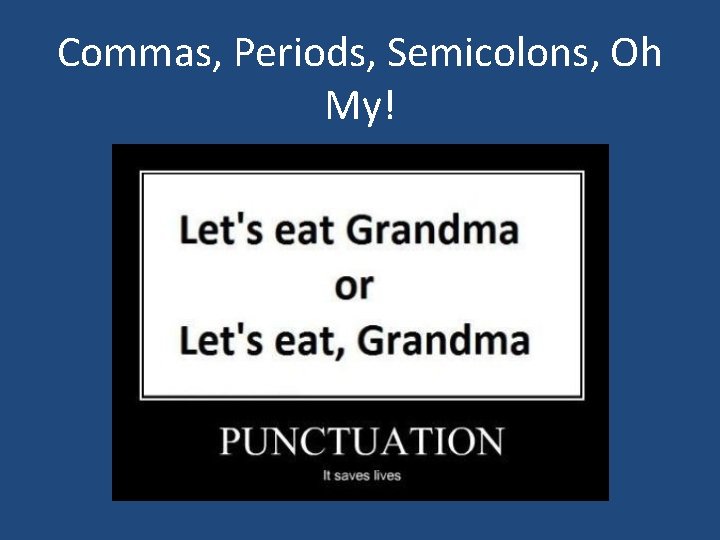 Commas, Periods, Semicolons, Oh My!

Let's eat Grandma
or
Let's eat, Grandma

PUNCTUATION

It saves lives